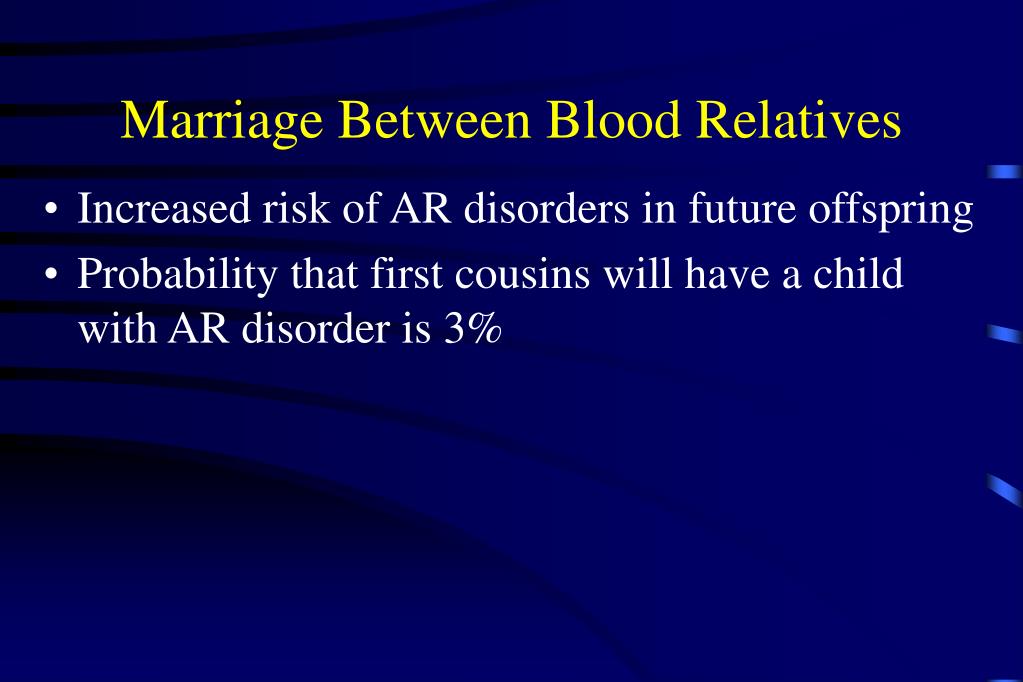 Marriage Between Blood Relatives

• Increased risk of AR disorders in future offspring
• Probability that first cousins will have a child with AR disorder is 3%